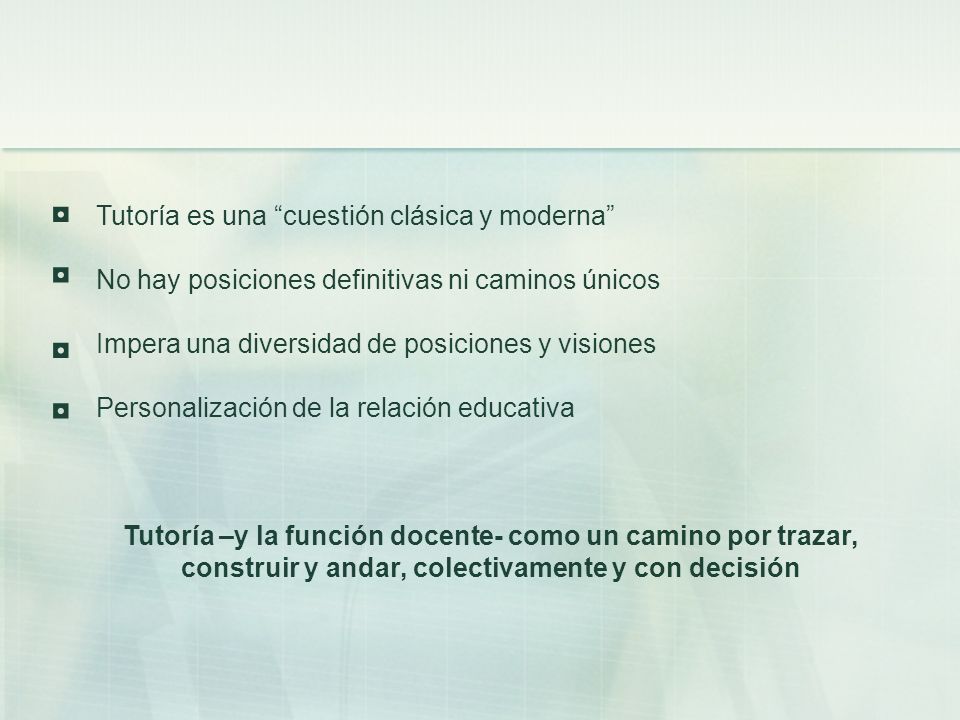 Tutoría es una “cuestión clásica y moderna”

No hay posiciones definitivas ni caminos únicos

Impera una diversidad de posiciones y visiones

Personalización de la relación educativa

Tutoría –y la función docente- como un camino por trazar, construir y andar, colectivamente y con decisión